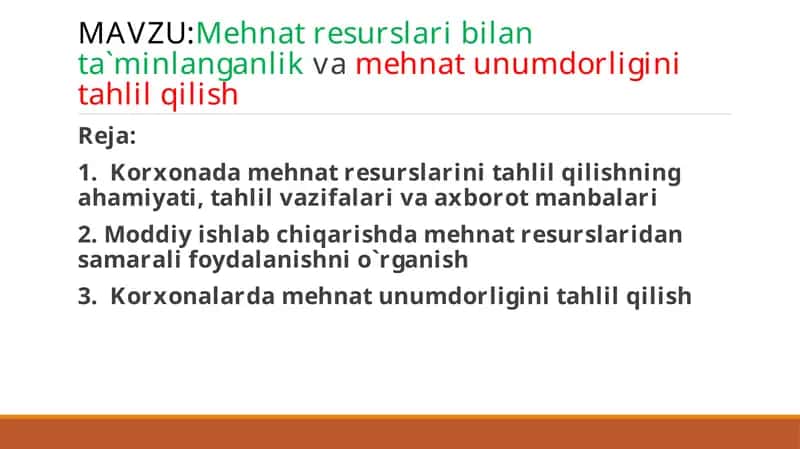 MAVZU:Mehnat resurslari bilan ta`minlanganlik va mehnat unumdorligini tahlil qilish

Reja:

1. Korxonada mehnat resurslarini tahlil qilishning ahamiyati, tahlil vazifalari va axborot manbalari

2. Moddiy ishlab chiqarishda mehnat resurslaridan samarali foydalanishni o`rganish

3. Korxonalarda mehnat unumdorligini tahlil qilish